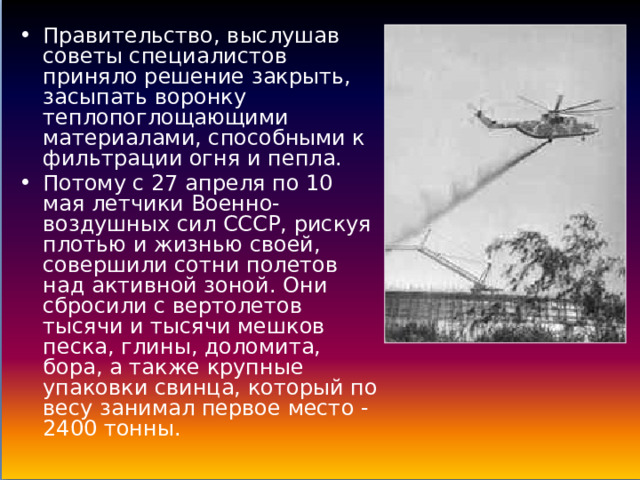 • Правительство, выслушав советы специалистов приняло решение закрыть, засыпать воронку теплопоглощающими материалами, способными к фильтрации огня и пепла.

• Потому с 27 апреля по 10 мая летчики Военно-воздушных сил СССР, рискуя плотью и жизнью своей, совершили сотни полетов над активной зоной. Они сбросили с вертолетов тысячи и тысячи мешков песка, глины, доломита, бора, а также крупные упаковки свинца, который по весу занимал первое место - 2400 тонны.